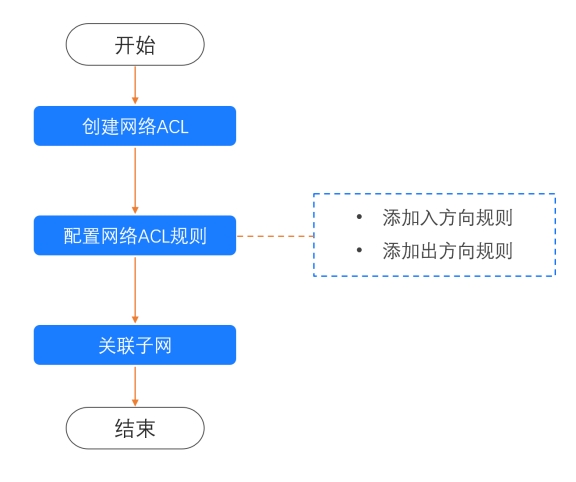 开始

创建网络ACL

配置网络ACL规则

• 添加入方向规则
• 添加出方向规则

关联子网

结束